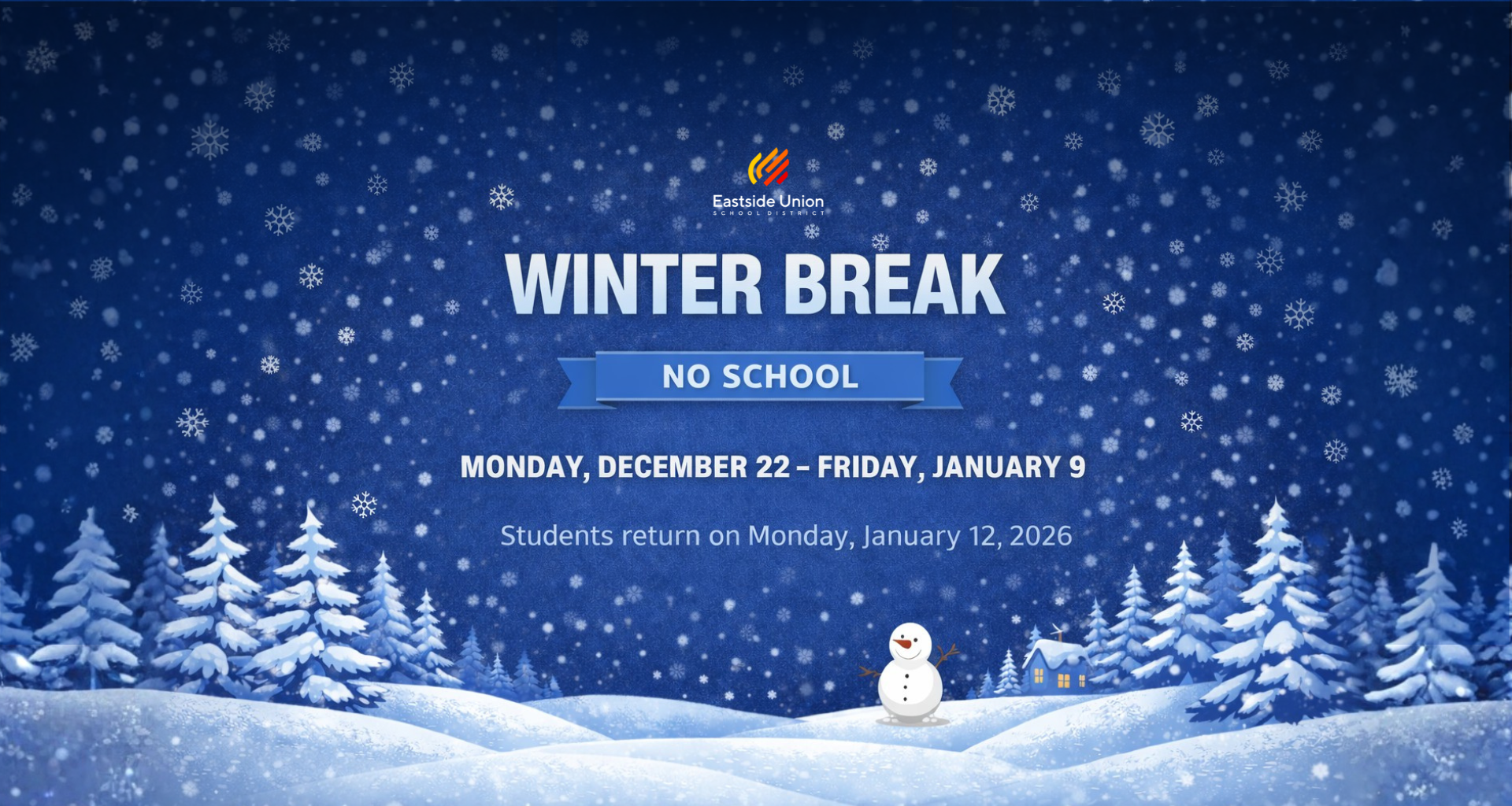 Eastside Union
SCHOOL DISTRICT

WINTER BREAK

NO SCHOOL

MONDAY, DECEMBER 22 – FRIDAY, JANUARY 9

Students return on Monday, January 12, 2026